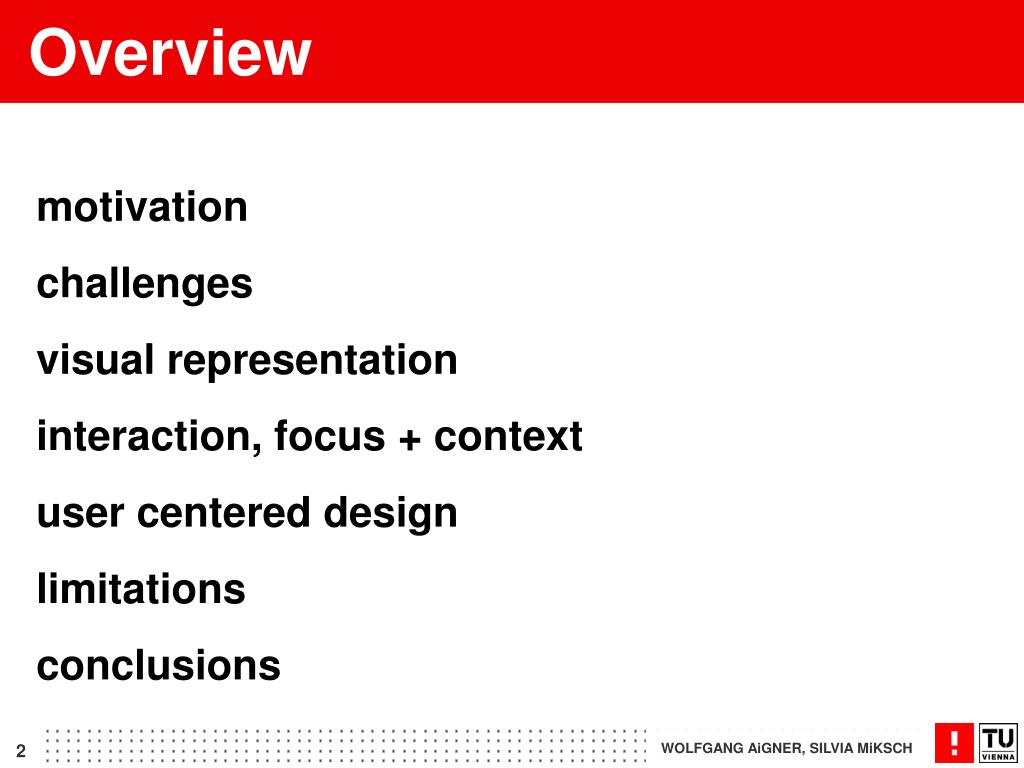 Overview

motivation

challenges

visual representation

interaction, focus + context

user centered design

limitations

conclusions

2

WOLFGANG AiGNER, SILVIA MiKSCH

!

TU
VIENNA